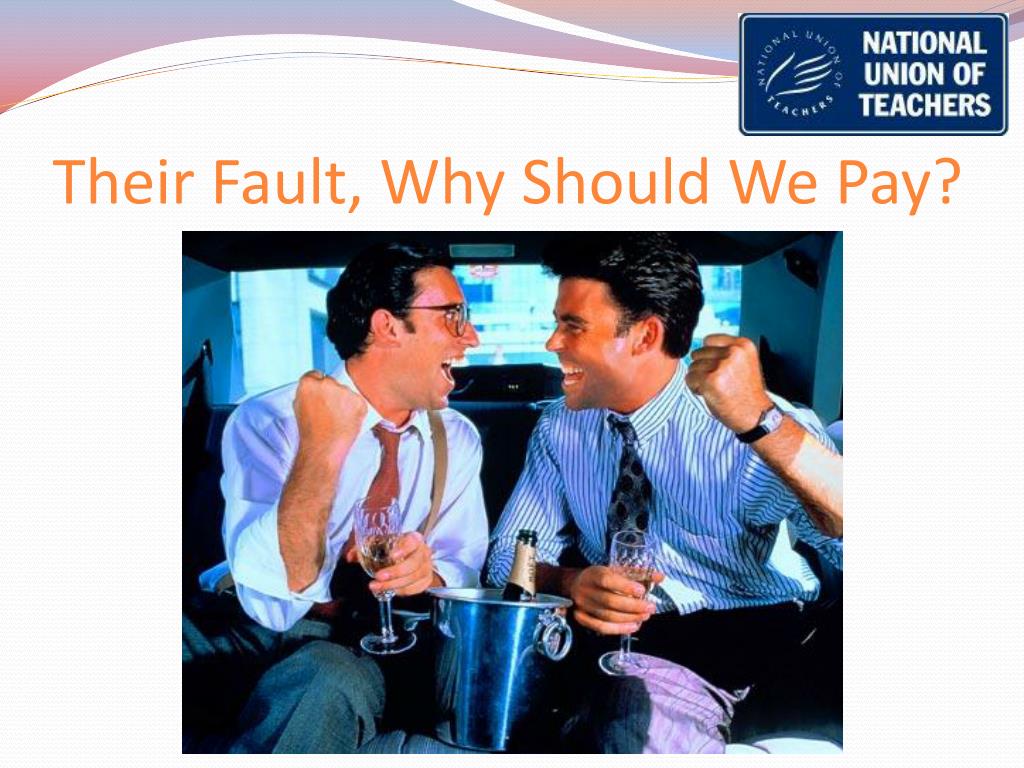 NATIONAL UNION OF TEACHERS

NATIONAL UNION OF TEACHERS

Their Fault, Why Should We Pay?